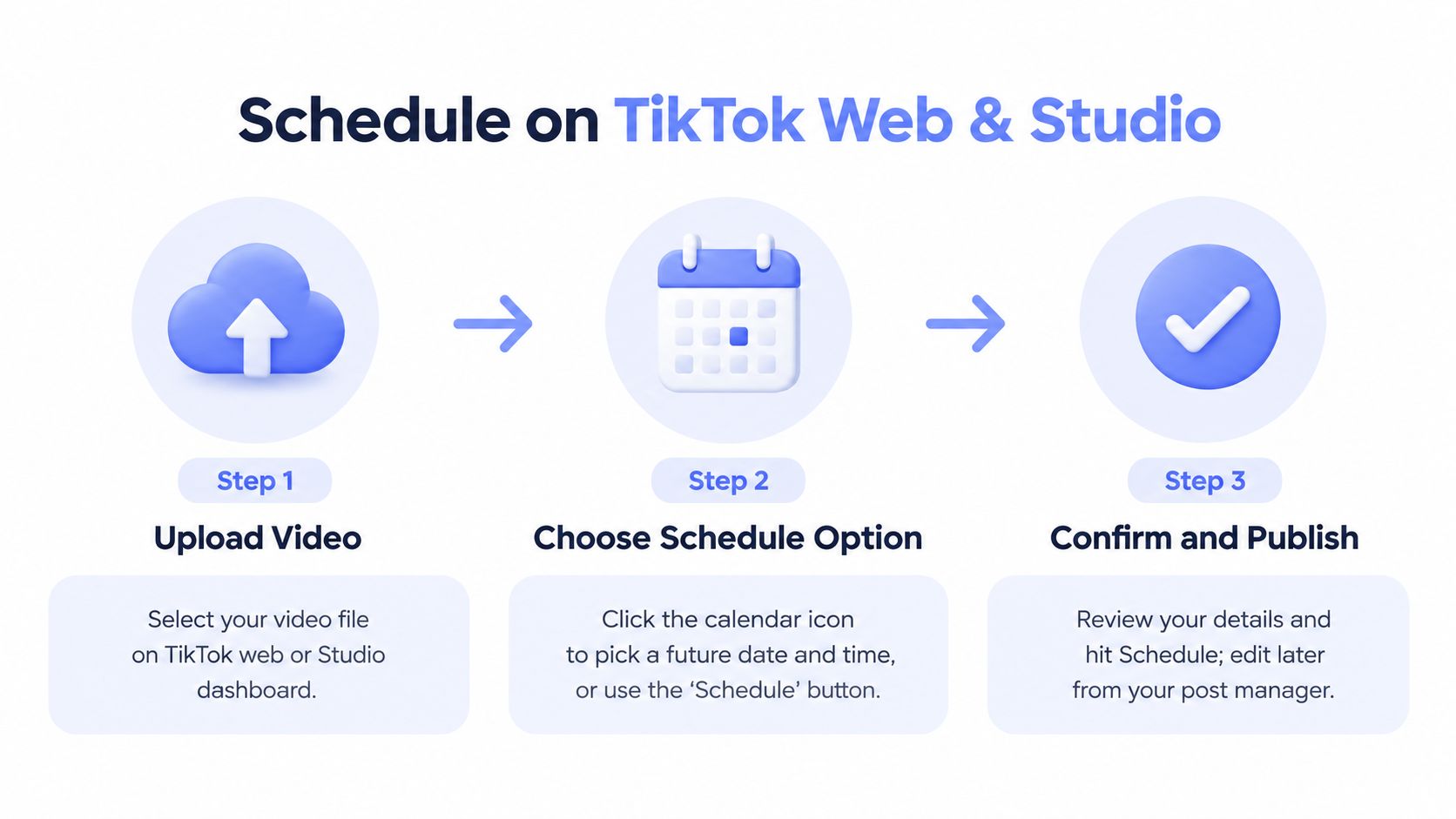 Schedule on TikTok Web & Studio

Step 1

Upload Video

Select your video file on TikTok web or Studio dashboard.

Step 2

Choose Schedule Option

Click the calendar icon to pick a future date and time, or use the ‘Schedule’ button.

Step 3

Confirm and Publish

Review your details and hit Schedule; edit later from your post manager.